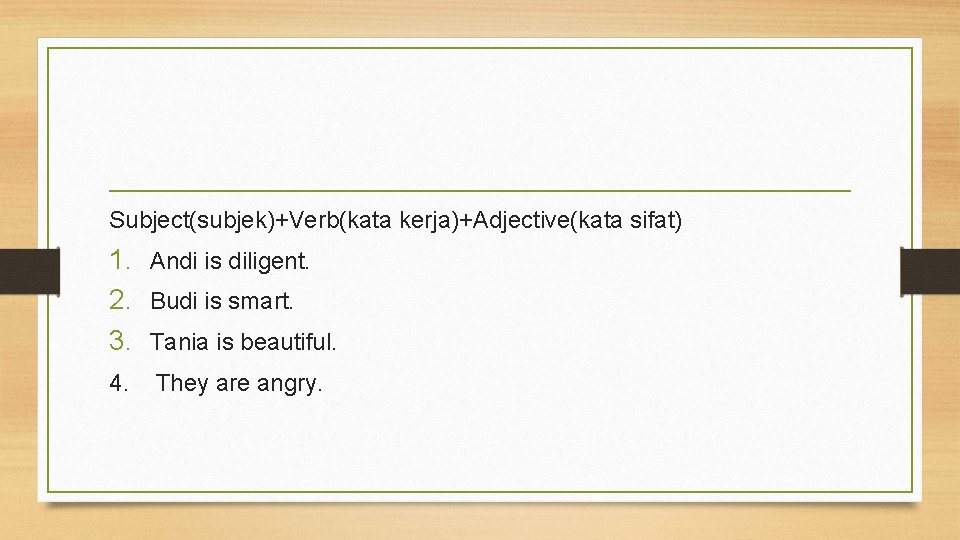 Subject(subjek)+Verb(kata kerja)+Adjective(kata sifat)

1. Andi is diligent.
2. Budi is smart.
3. Tania is beautiful.
4. They are angry.